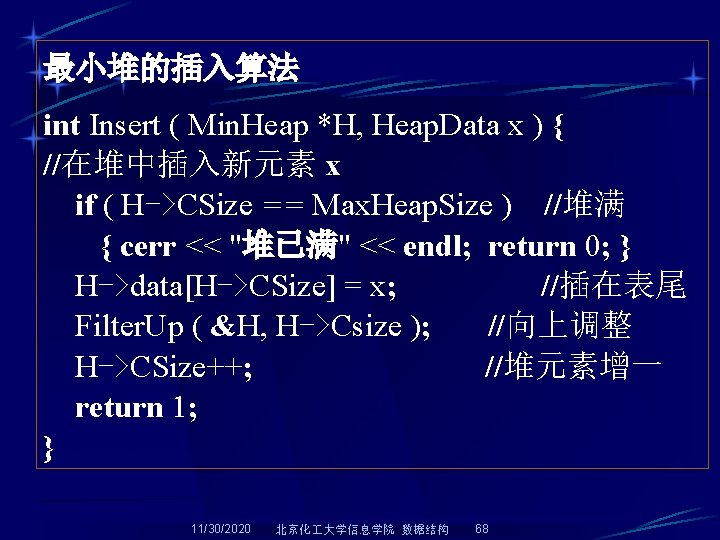 最小堆的插入算法

int Insert ( MinHeap *H, HeapData x ) {
//在堆中插入新元素 x
if ( H->CSize == MaxHeapSize ) //堆满
{ cerr << "堆已满" << endl; return 0; }
H->data[H->CSize] = x; //插在表尾
FilterUp ( &H, H->Csize ); //向上调整
H->CSize++; //堆元素增一
return 1;
}

11/30/2020 北京化工大学信息学院 数据结构 68